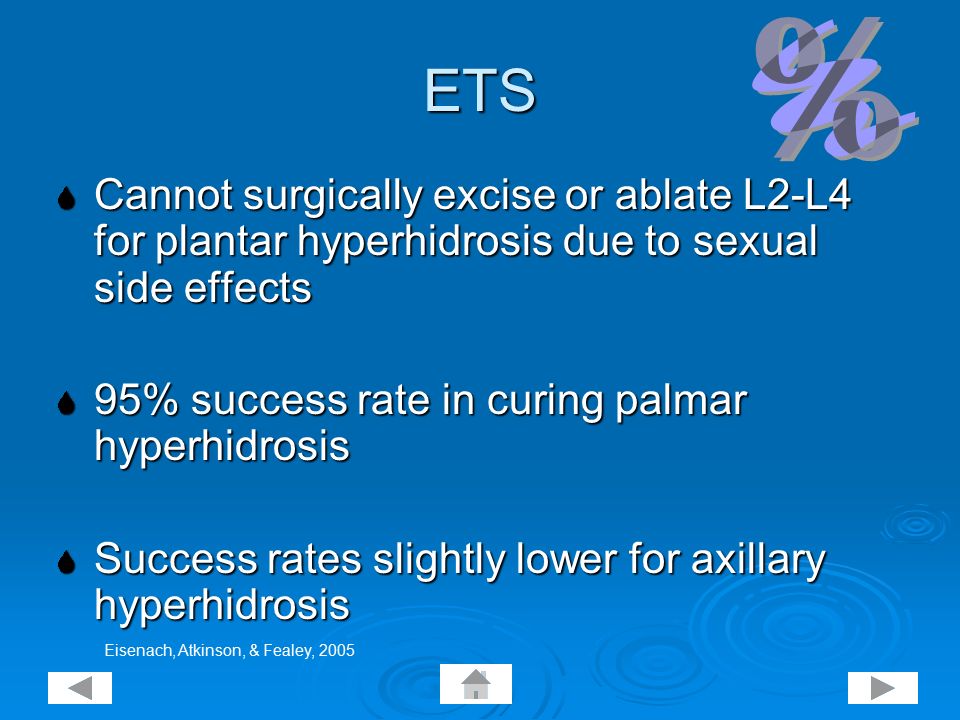 ETS

%

Cannot surgically excise or ablate L2-L4 for plantar hyperhidrosis due to sexual side effects

95% success rate in curing palmar hyperhidrosis

Success rates slightly lower for axillary hyperhidrosis

Eisenach, Atkinson, & Fealey, 2005